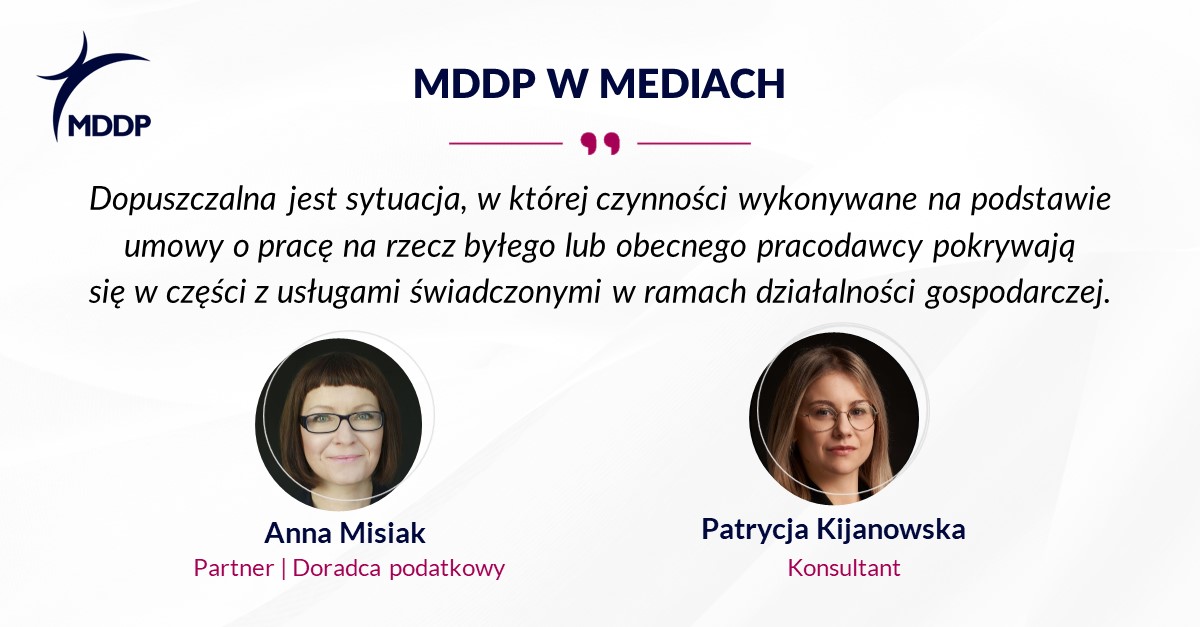 MDDP

MDDP W MEDIACH

Dopuszczalna jest sytuacja, w której czynności wykonywane na podstawie umowy o pracę na rzecz byłego lub obecnego pracodawcy pokrywają się w części z usługami świadczonymi w ramach działalności gospodarczej.

Anna Misiak
Partner | Doradca podatkowy

Patrycja Kijanowska
Konsultant